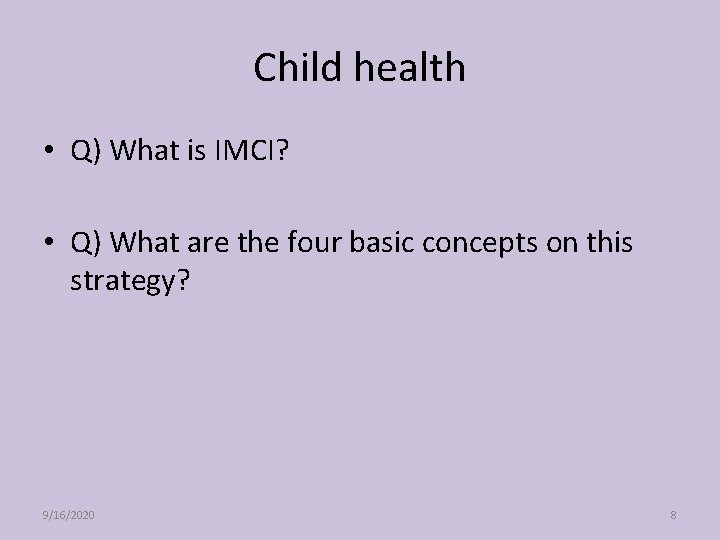 Child health

• Q) What is IMCI?

• Q) What are the four basic concepts on this strategy?

9/16/2020

8